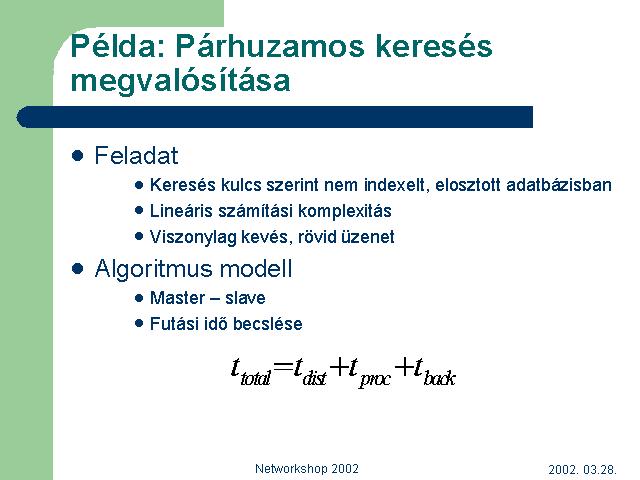 Példa: Párhuzamos keresés megvalósítása

- Feladat
  - Keresés kulcs szerint nem indexelt, elosztott adatbázisban
  - Lineáris számítási komplexitás
  - Viszonylag kevés, rövid üzenet
- Algoritmus modell
  - Master – slave
  - Futási idő becslése

$t_{total}=t_{dist}+t_{proc}+t_{back}$

Networkshop 2002

2002. 03.28.